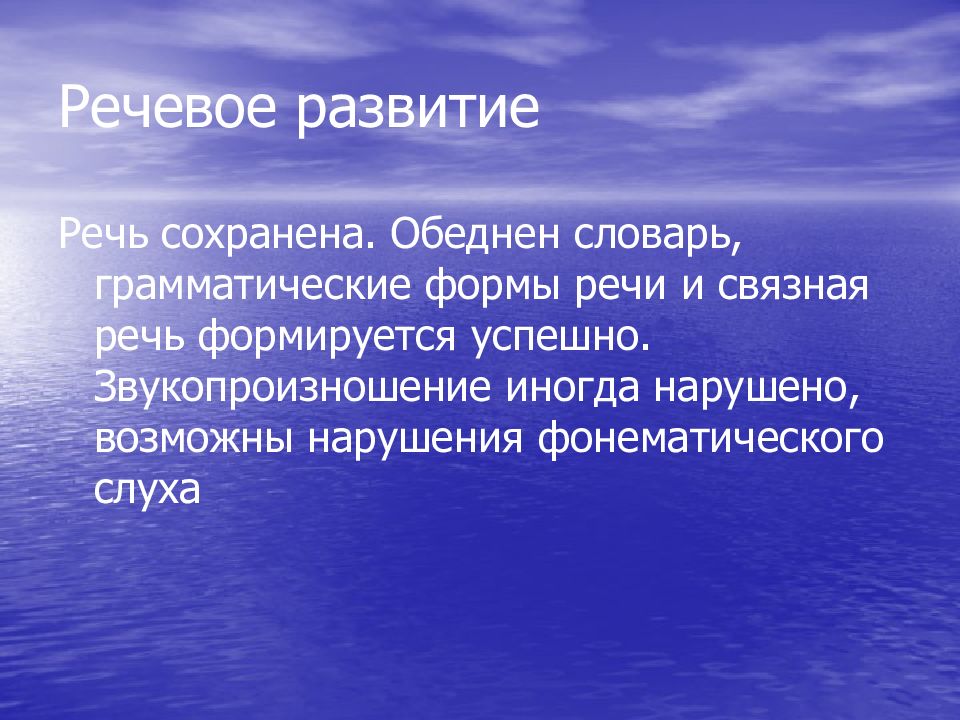 Речевое развитие

Речь сохранена. Обеднен словарь, грамматические формы речи и связная речь формируется успешно. Звукопроизношение иногда нарушено, возможны нарушения фонематического слуха